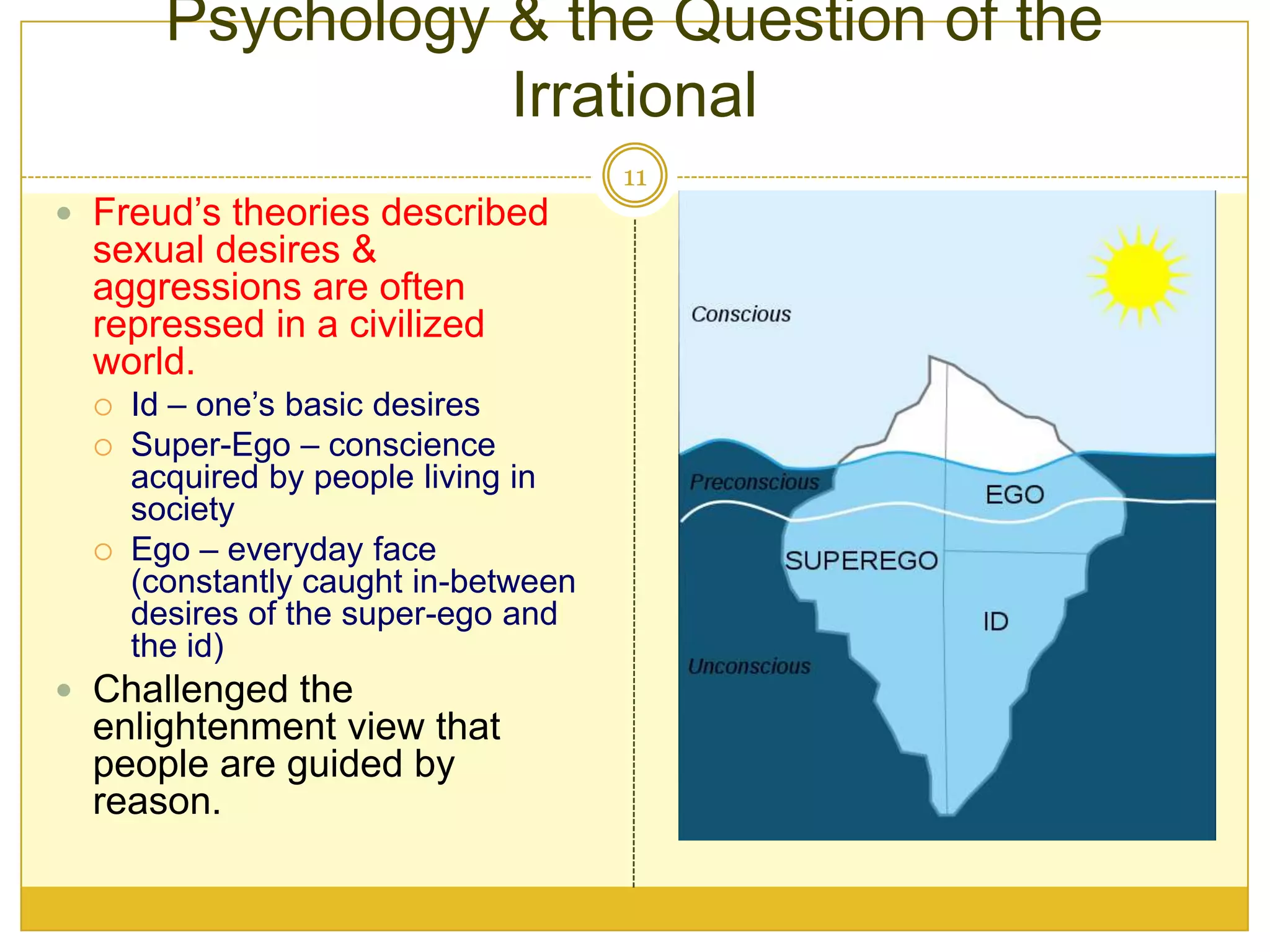 Psychology & the Question of the Irrational

11

Freud’s theories described sexual desires & aggressions are often repressed in a civilized world.
Id – one’s basic desires
Super-Ego – conscience acquired by people living in society
Ego – everyday face (constantly caught in-between desires of the super-ego and the id)
Challenged the enlightenment view that people are guided by reason.

Conscious
Preconscious
EGO
SUPEREGO
ID
Unconscious